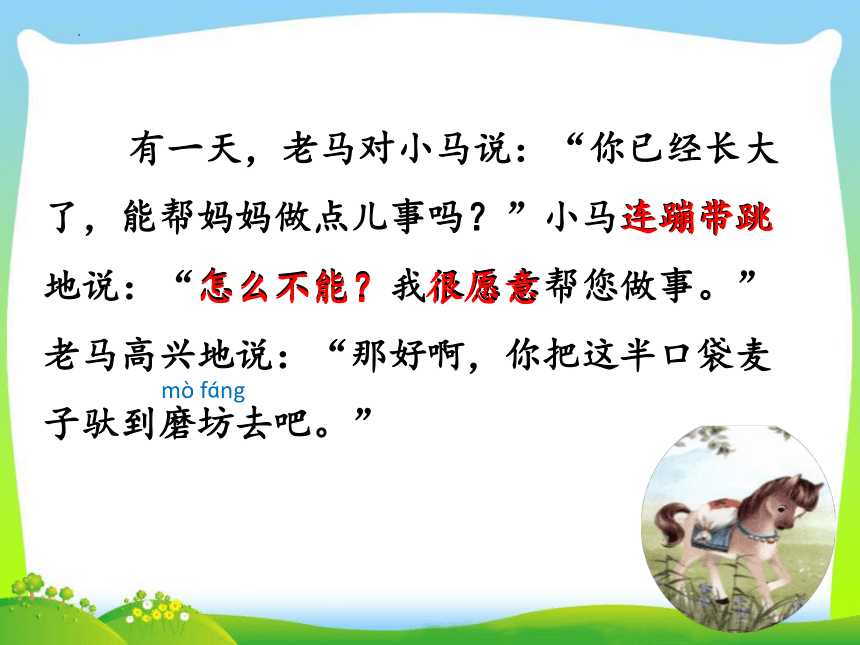 有一天，老马对小马说：“你已经长大了，能帮妈妈做点儿事吗？”小马连蹦带跳地说：“怎么不能？我很愿意帮您做事。”老马高兴地说：“那好啊，你把这半口袋麦子驮到磨坊去吧。”

mò fáng